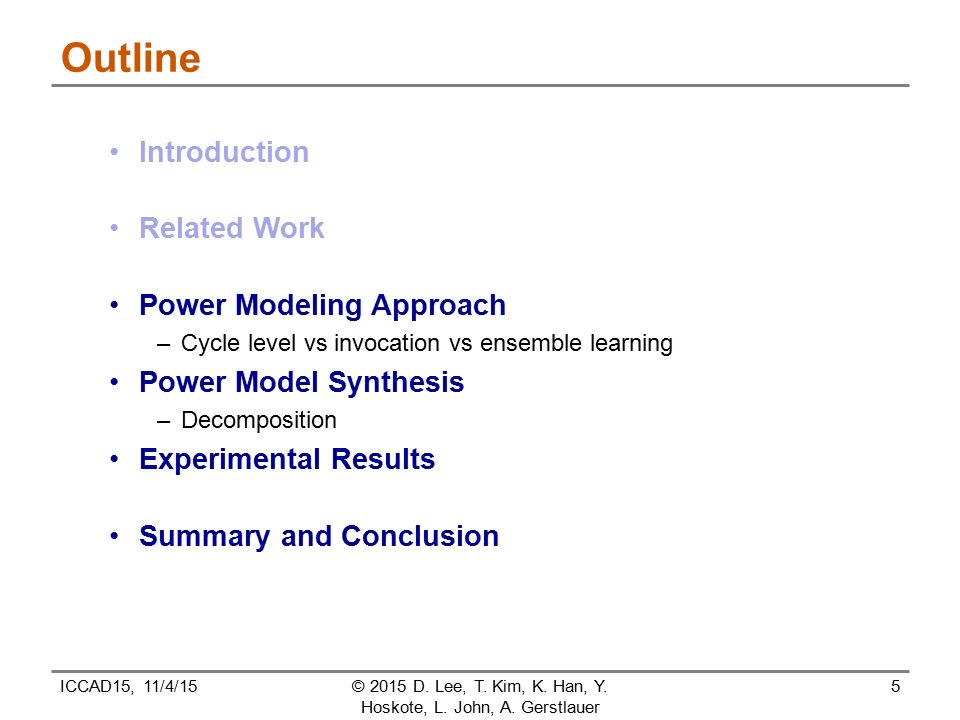 Outline

• Introduction

• Related Work

• Power Modeling Approach
– Cycle level vs invocation vs ensemble learning

• Power Model Synthesis
– Decomposition

• Experimental Results

• Summary and Conclusion

ICCAD15, 11/4/15

© 2015 D. Lee, T. Kim, K. Han, Y. Hoskote, L. John, A. Gerstlauer

5